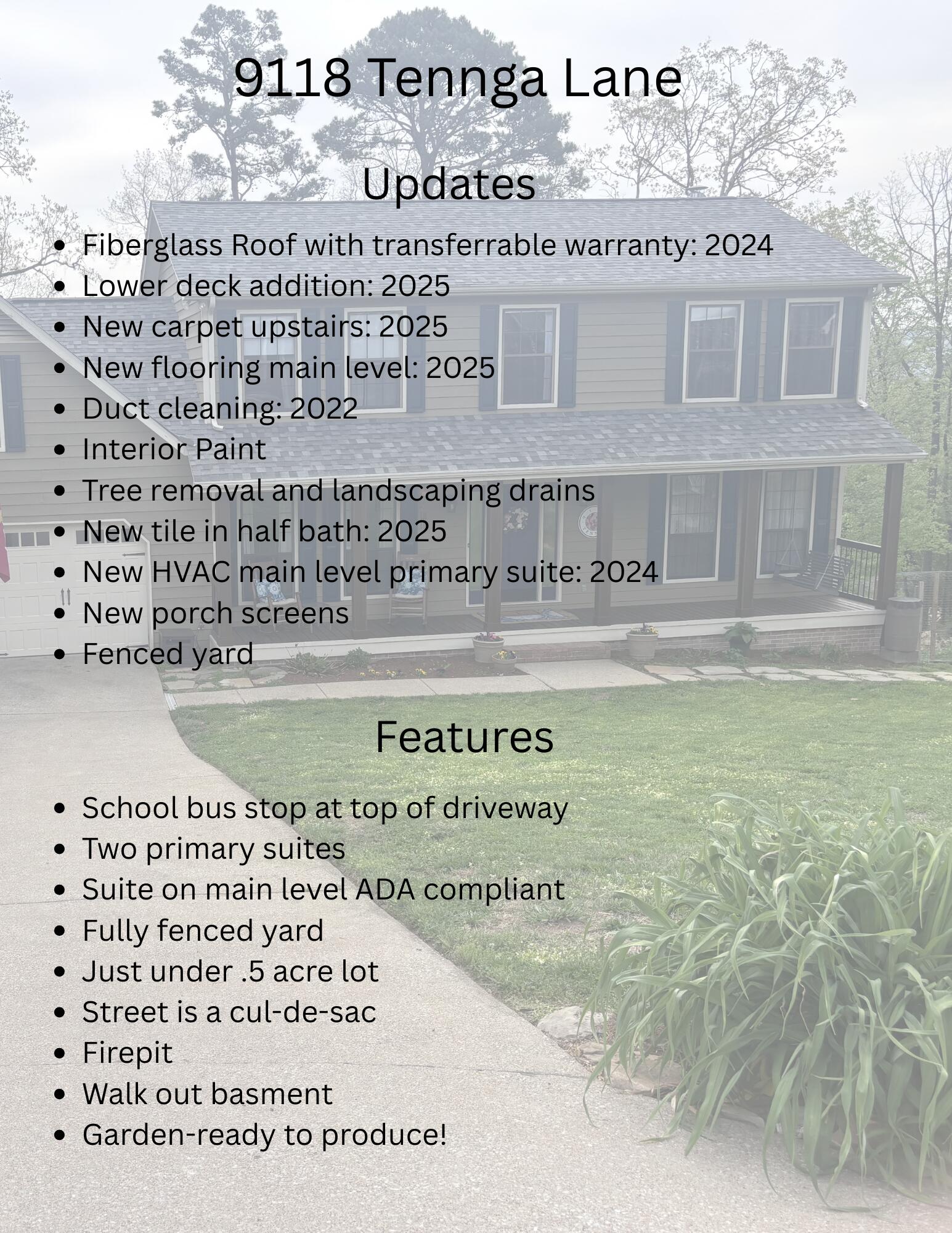 9118 Tennga Lane

Updates

- Fiberglass Roof with transferrable warranty: 2024
- Lower deck addition: 2025
- New carpet upstairs: 2025
- New flooring main level: 2025
- Duct cleaning: 2022
- Interior Paint
- Tree removal and landscaping drains
- New tile in half bath: 2025
- New HVAC main level primary suite: 2024
- New porch screens
- Fenced yard

Features

- School bus stop at top of driveway
- Two primary suites
- Suite on main level ADA compliant
- Fully fenced yard
- Just under .5 acre lot
- Street is a cul-de-sac
- Firepit
- Walk out basment
- Garden-ready to produce!